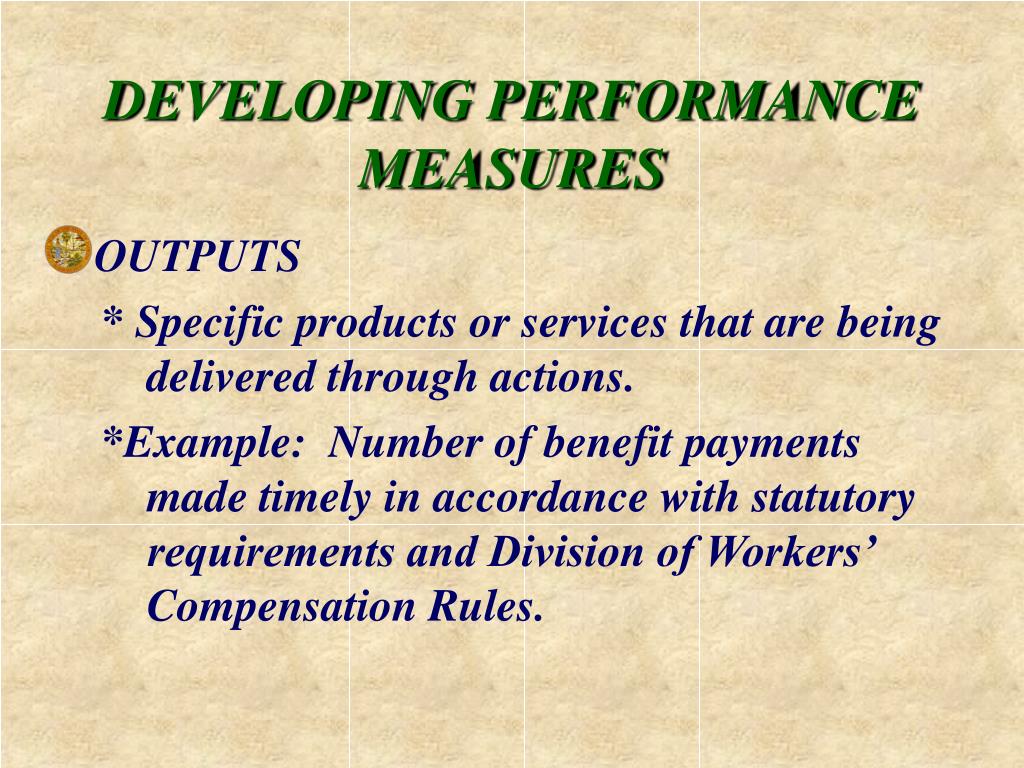 DEVELOPING PERFORMANCE MEASURES

OUTPUTS

* Specific products or services that are being delivered through actions.

*Example: Number of benefit payments made timely in accordance with statutory requirements and Division of Workers' Compensation Rules.